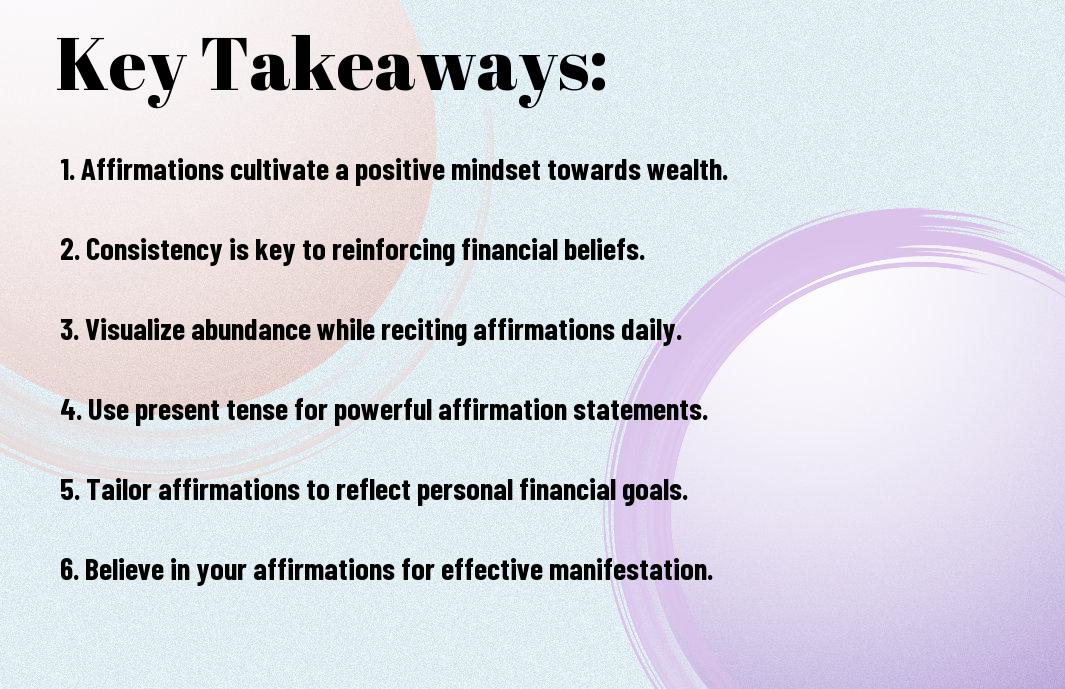 Key Takeaways:

1. Affirmations cultivate a positive mindset towards wealth.

2. Consistency is key to reinforcing financial beliefs.

3. Visualize abundance while reciting affirmations daily.

4. Use present tense for powerful affirmation statements.

5. Tailor affirmations to reflect personal financial goals.

6. Believe in your affirmations for effective manifestation.